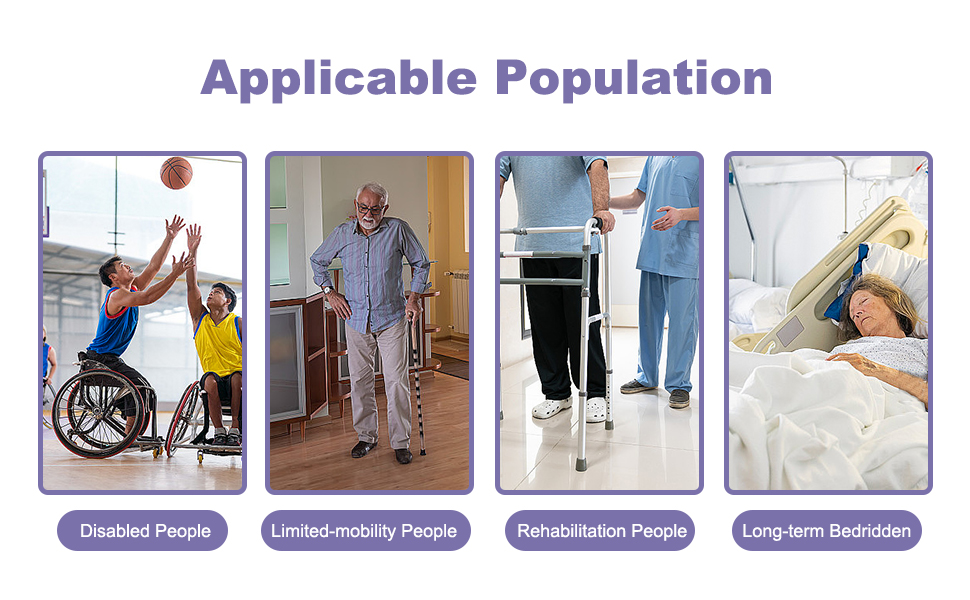 Applicable Population

Disabled People

Limited-mobility People

Rehabilitation People

Long-term Bedridden